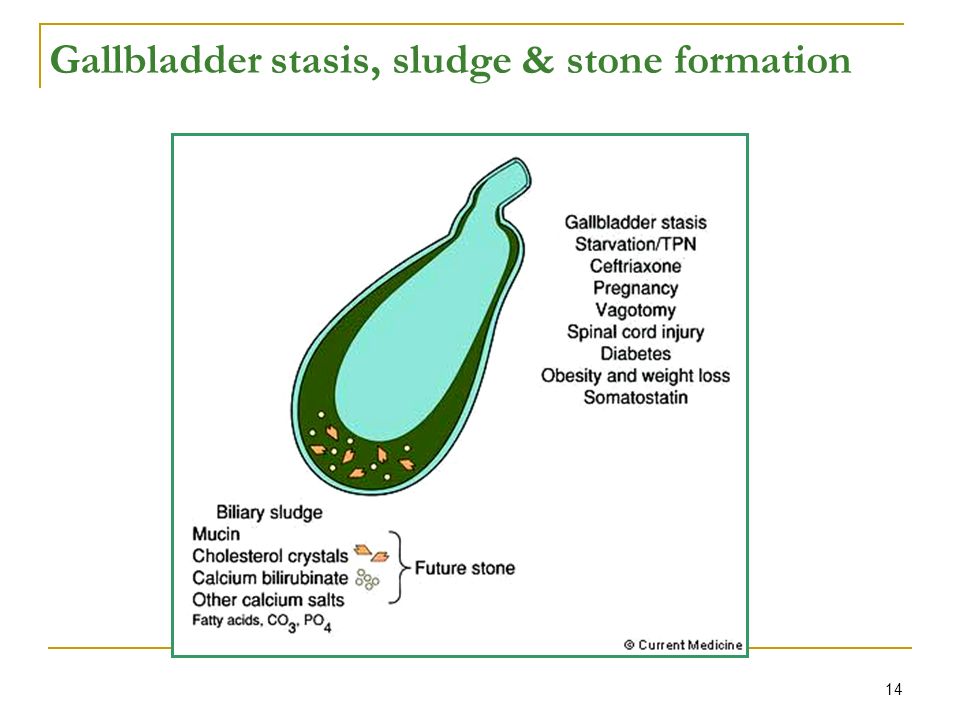 Gallbladder stasis, sludge & stone formation

Gallbladder stasis
Starvation/TPN
Ceftriaxone
Pregnancy
Vagotomy
Spinal cord injury
Diabetes
Obesity and weight loss
Somatostatin

Biliary sludge
Mucin
Cholesterol crystals
Calcium bilirubinate
Other calcium salts
Fatty acids, $CO_3$, $PO_4$

Future stone

© Current Medicine

14